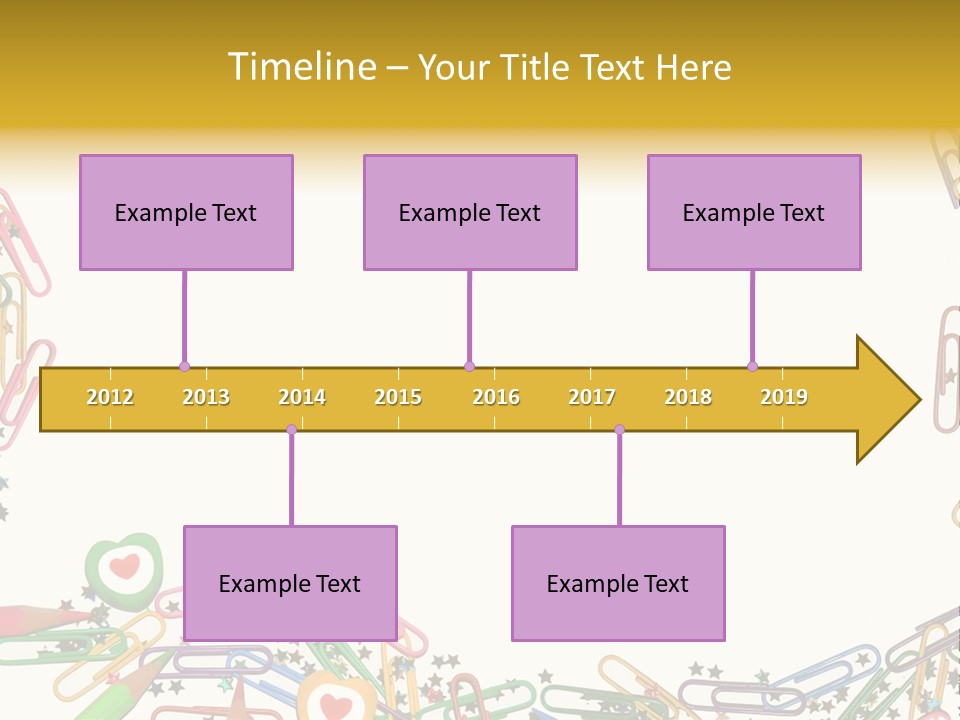 Timeline – Your Title Text Here

Example Text

Example Text

Example Text

2012 2013 2014 2015 2016 2017 2018 2019

Example Text

Example Text